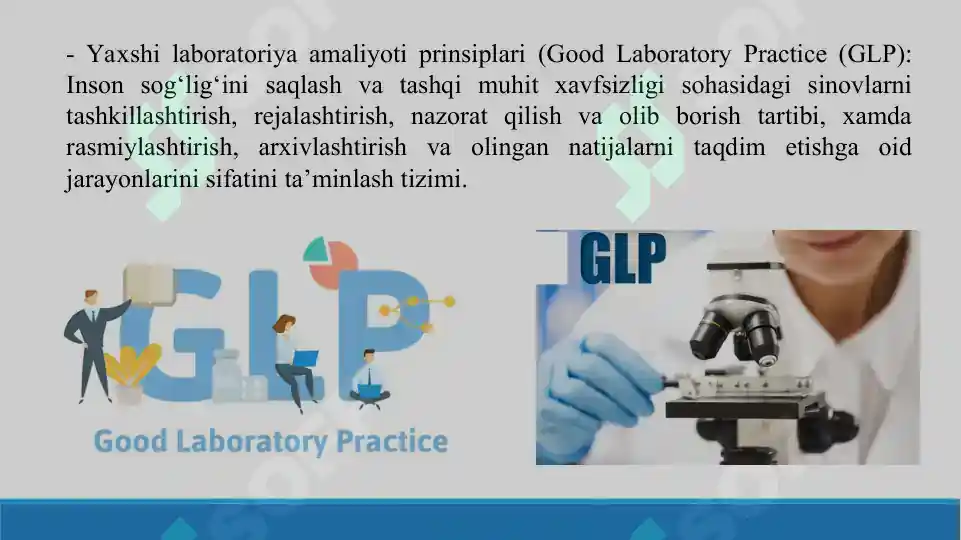 - Yaxshi laboratoriya amaliyoti prinsiplari (Good Laboratory Practice (GLP): Inson sog‘lig‘ini saqlash va tashqi muhit xavfsizligi sohasidagi sinovlarni tashkillashtirish, rejalashtirish, nazorat qilish va olib borish tartibi, xamda rasmiylashtirish, arxivlashtirish va olingan natijalarni taqdim etishga oid jarayonlarini sifatini ta’minlash tizimi.

GLP
Good Laboratory Practice

GLP